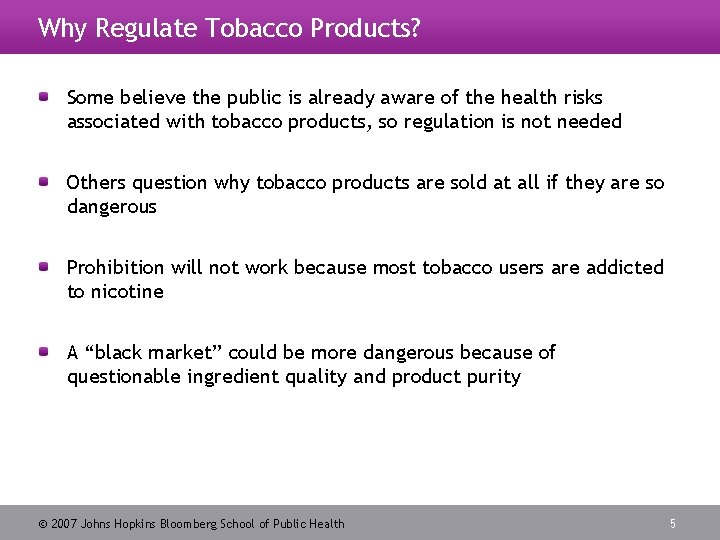 Why Regulate Tobacco Products?

Some believe the public is already aware of the health risks associated with tobacco products, so regulation is not needed

Others question why tobacco products are sold at all if they are so dangerous

Prohibition will not work because most tobacco users are addicted to nicotine

A “black market” could be more dangerous because of questionable ingredient quality and product purity

© 2007 Johns Hopkins Bloomberg School of Public Health

5